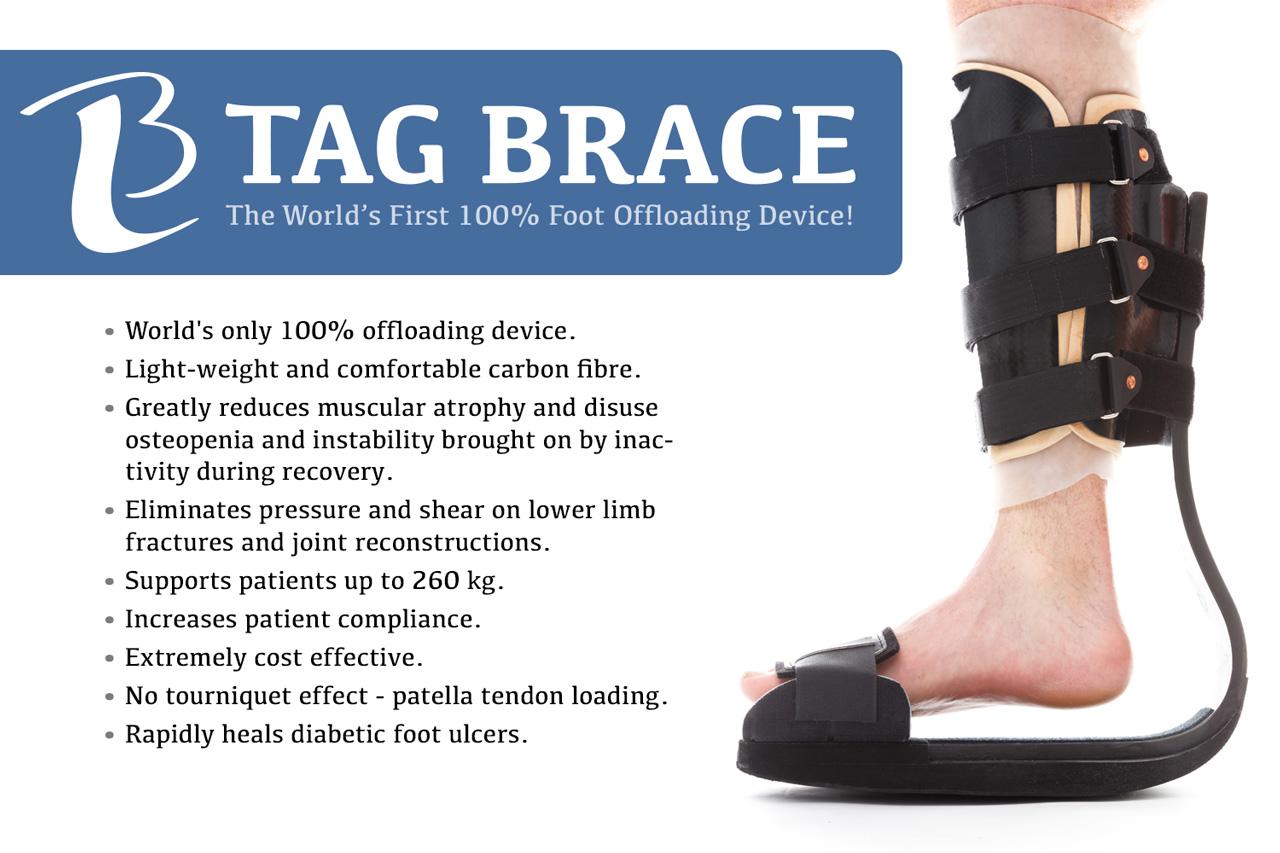 B TAG BRACE
The World's First 100% Foot Offloading Device!

• World's only 100% offloading device.
• Light-weight and comfortable carbon fibre.
• Greatly reduces muscular atrophy and disuse osteopenia and instability brought on by inactivity during recovery.
• Eliminates pressure and shear on lower limb fractures and joint reconstructions.
• Supports patients up to 260 kg.
• Increases patient compliance.
• Extremely cost effective.
• No tourniquet effect - patella tendon loading.
• Rapidly heals diabetic foot ulcers.